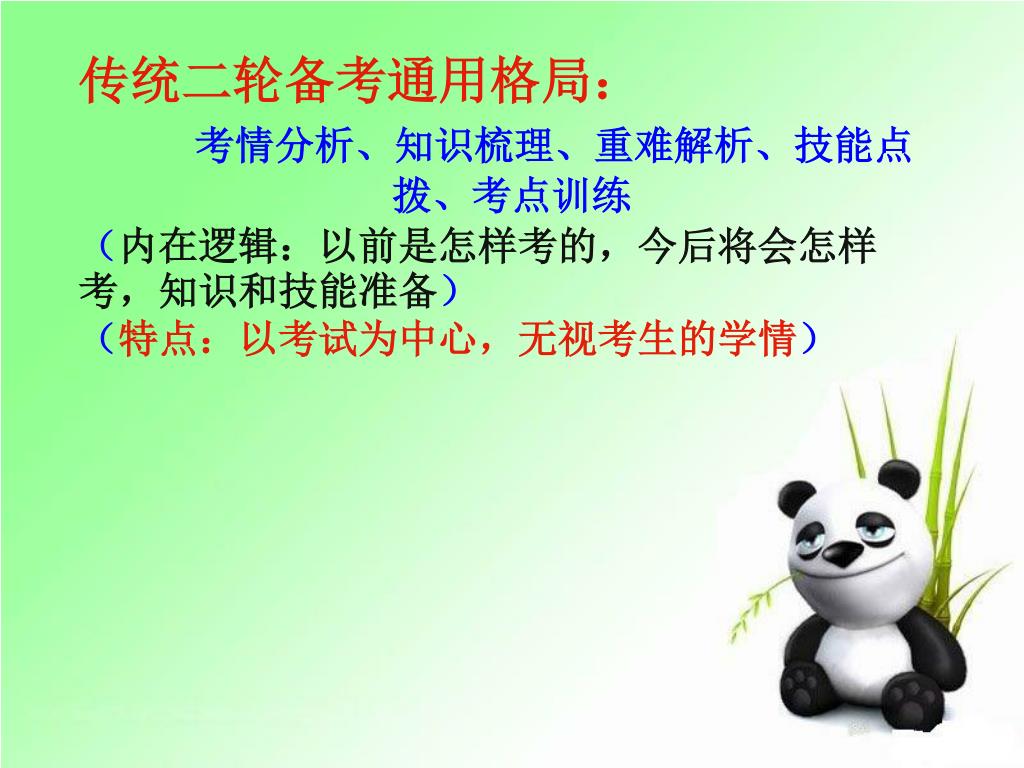 传统二轮备考通用格局：

考情分析、知识梳理、重难解析、技能点拨、考点训练

（内在逻辑：以前是怎样考的，今后将会怎样考，知识和技能准备）

（特点：以考试为中心，无视考生的学情）